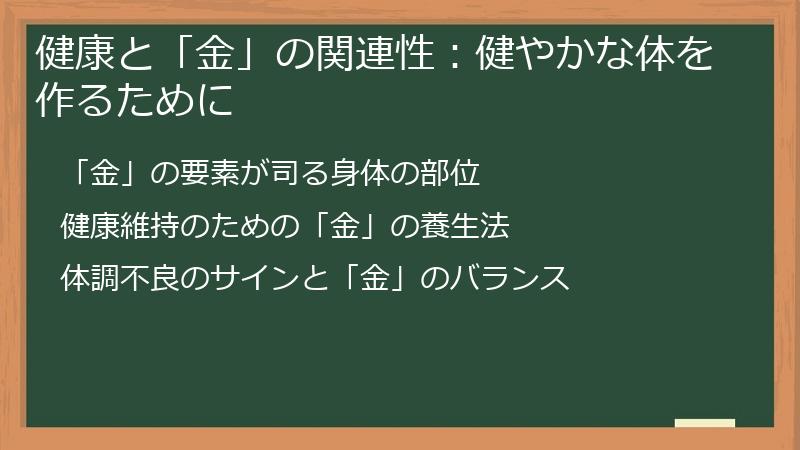 健康と「金」の関連性：健やかな体を作るために

「金」の要素が司る身体の部位

健康維持のための「金」の養生法

体調不良のサインと「金」のバランス